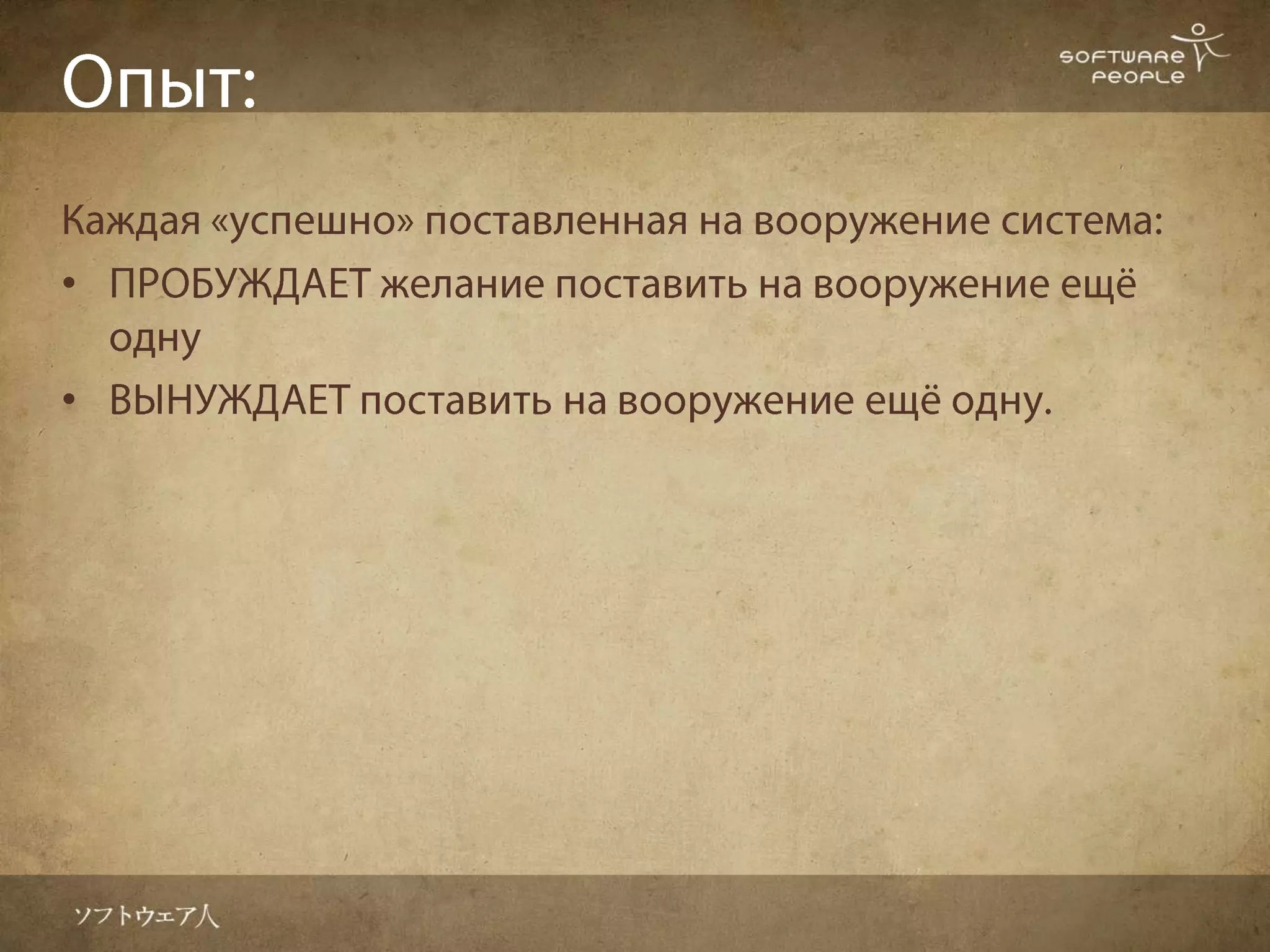 Опыт:

SOFTWARE PEOPLE

Каждая «успешно» поставленная на вооружение система:

• ПРОБУЖДАЕТ желание поставить на вооружение ещё одну
• ВЫНУЖДАЕТ поставить на вооружение ещё одну.

ソフトウェア人